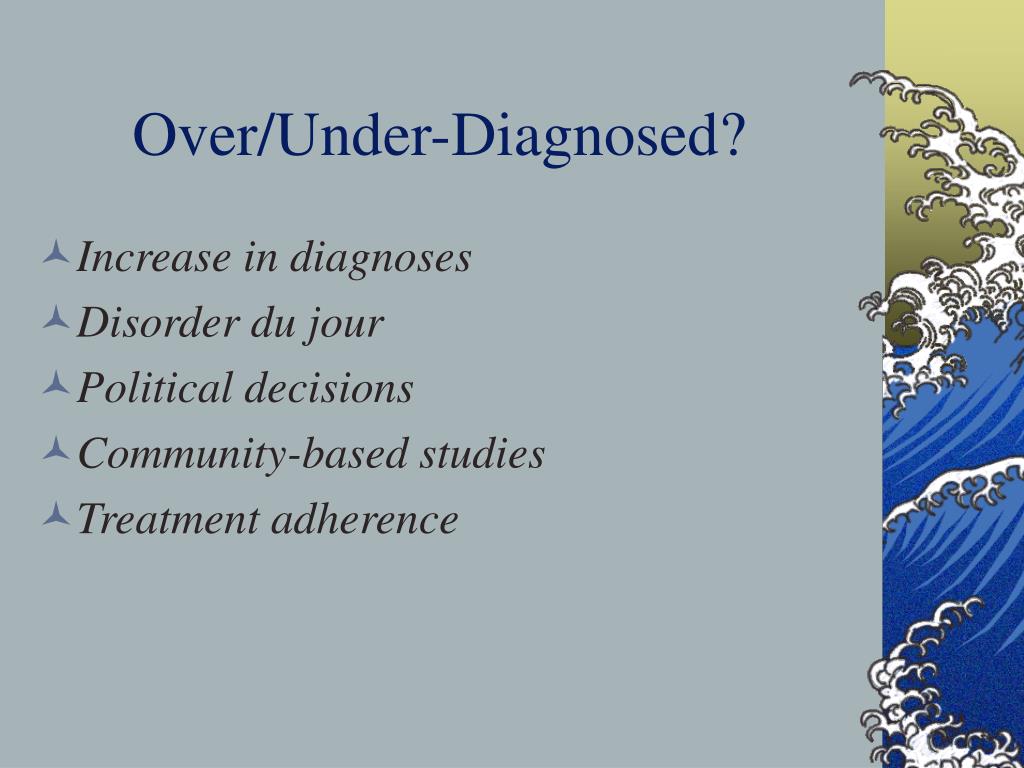 Over/Under-Diagnosed?

Increase in diagnoses
Disorder du jour
Political decisions
Community-based studies
Treatment adherence